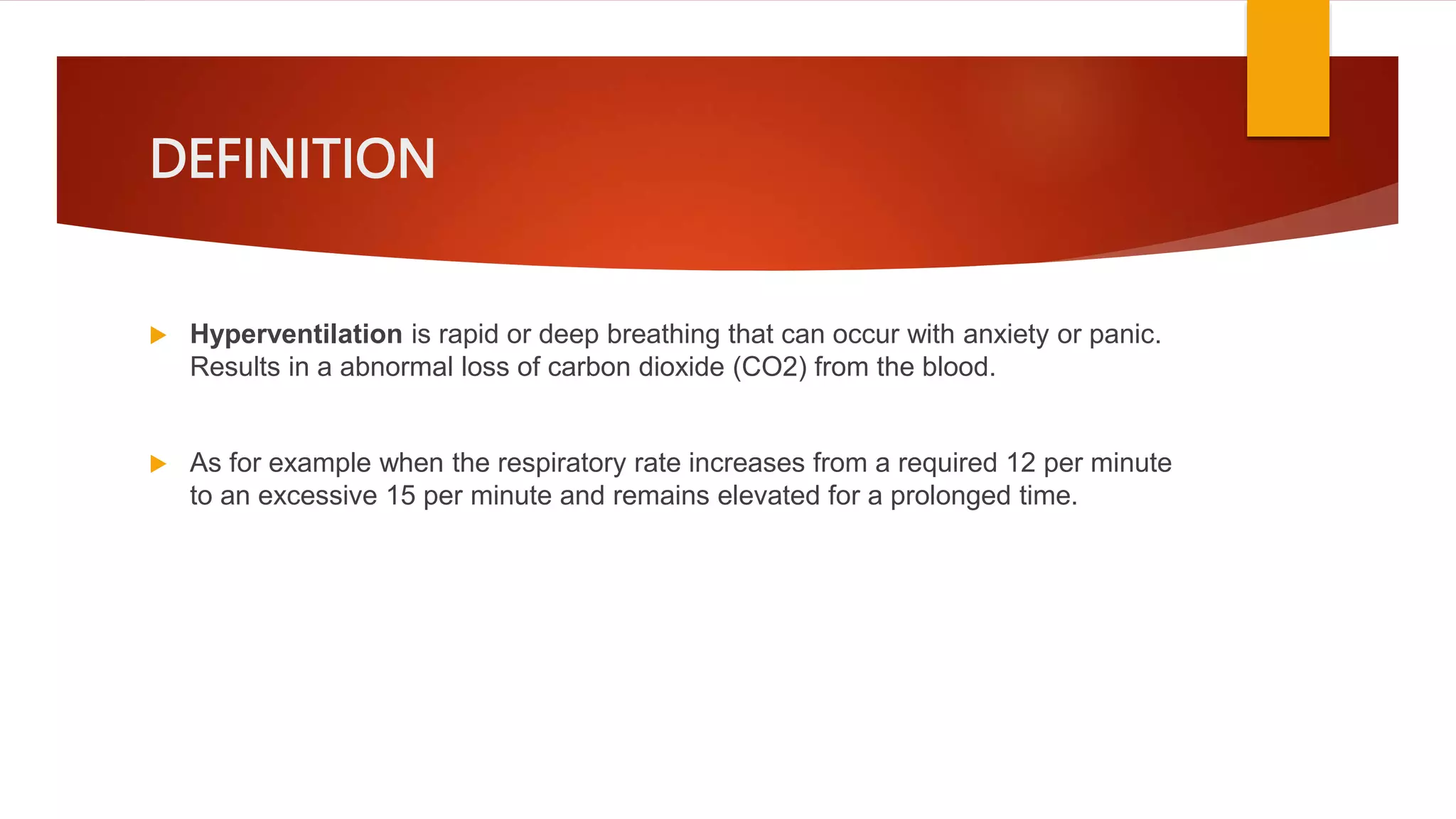 DEFINITION

Hyperventilation is rapid or deep breathing that can occur with anxiety or panic. Results in a abnormal loss of carbon dioxide (CO2) from the blood.

As for example when the respiratory rate increases from a required 12 per minute to an excessive 15 per minute and remains elevated for a prolonged time.